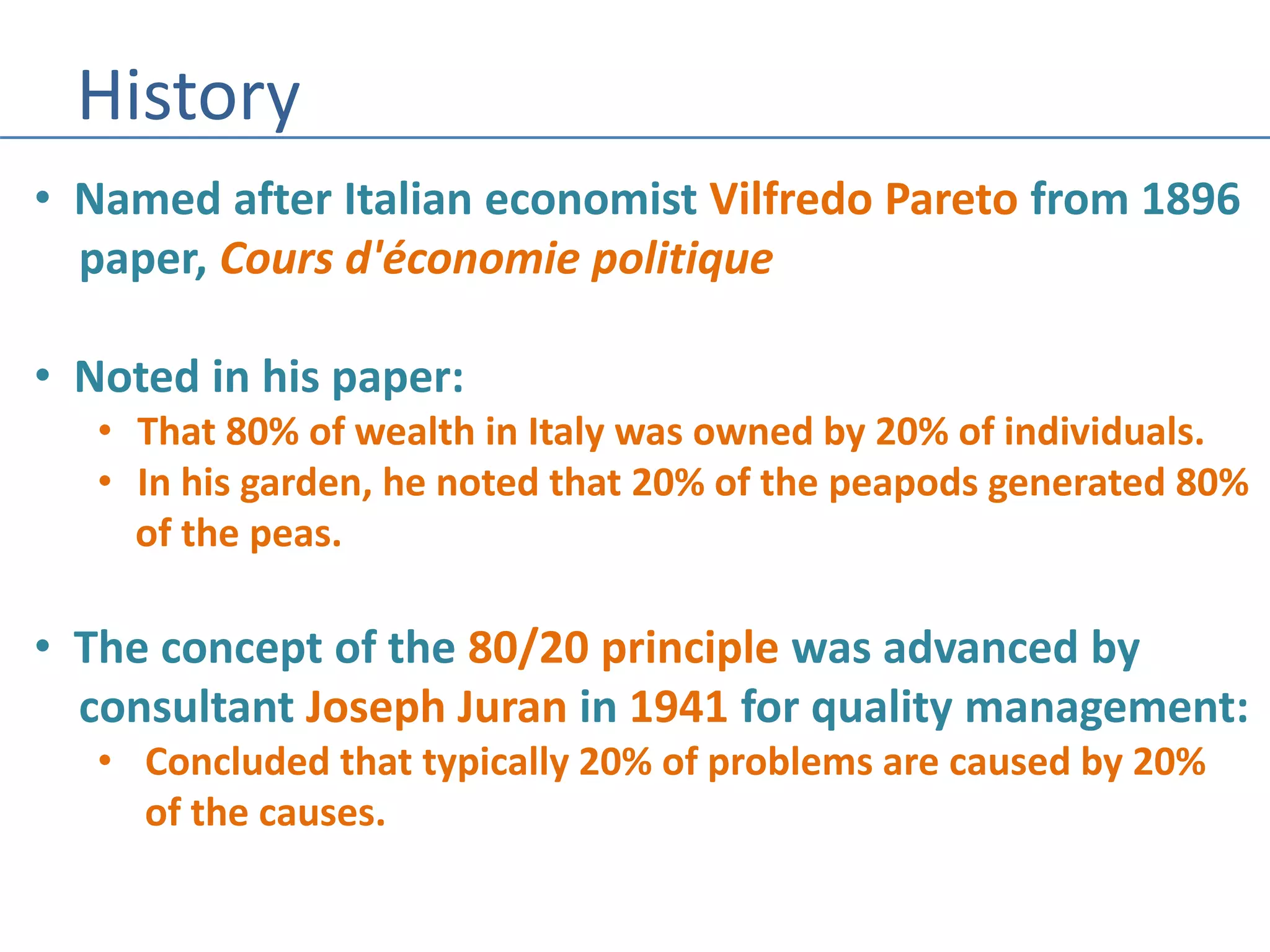 History

• Named after Italian economist Vilfredo Pareto from 1896 paper, Cours d'économie politique

• Noted in his paper:
  • That 80% of wealth in Italy was owned by 20% of individuals.
  • In his garden, he noted that 20% of the peapods generated 80% of the peas.

• The concept of the 80/20 principle was advanced by consultant Joseph Juran in 1941 for quality management:
  • Concluded that typically 20% of problems are caused by 20% of the causes.